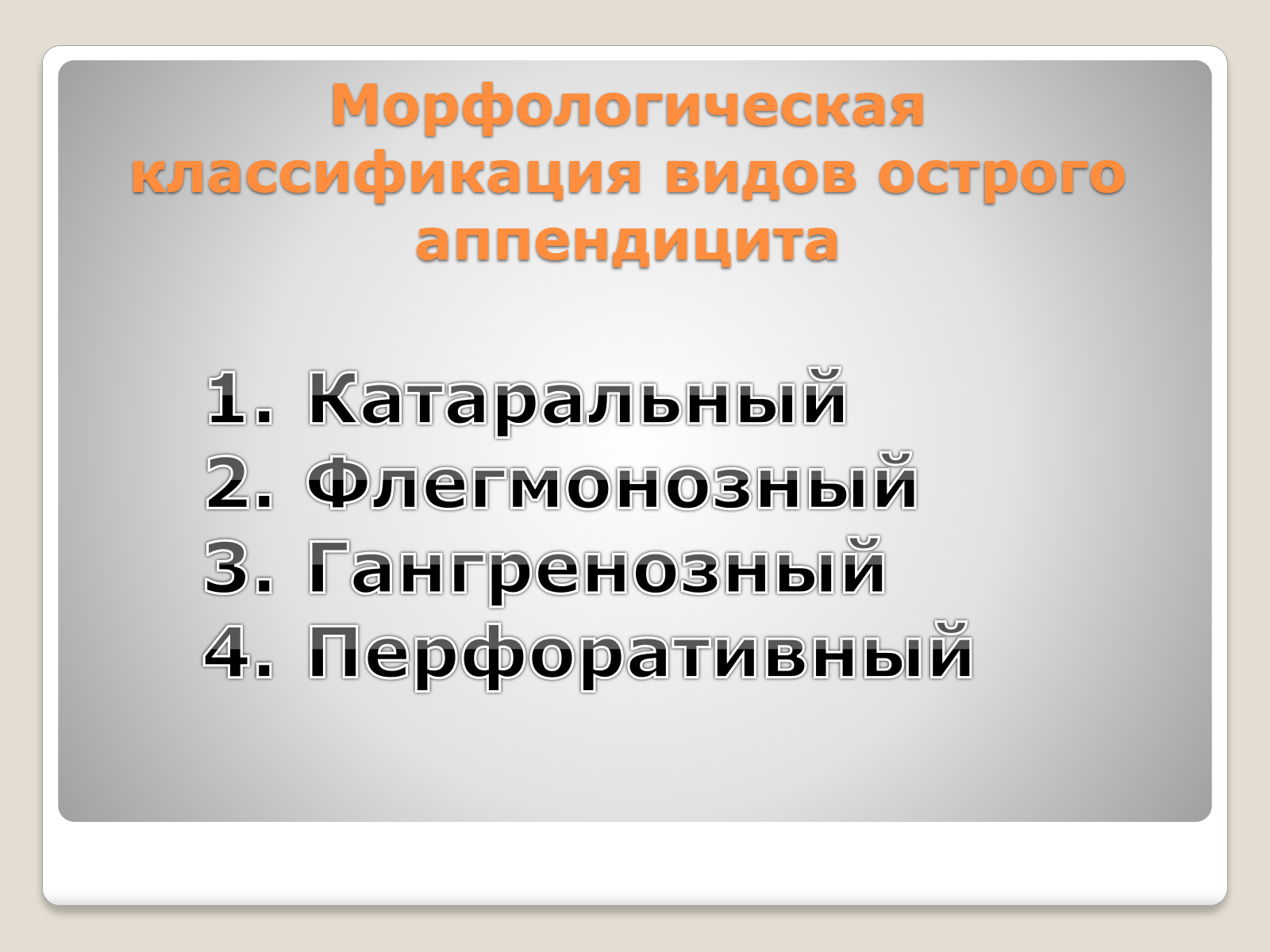 Морфологическая классификация видов острого аппендицита

1. Катаральный
2. Флегмонозный
3. Гангренозный
4. Перфоративный